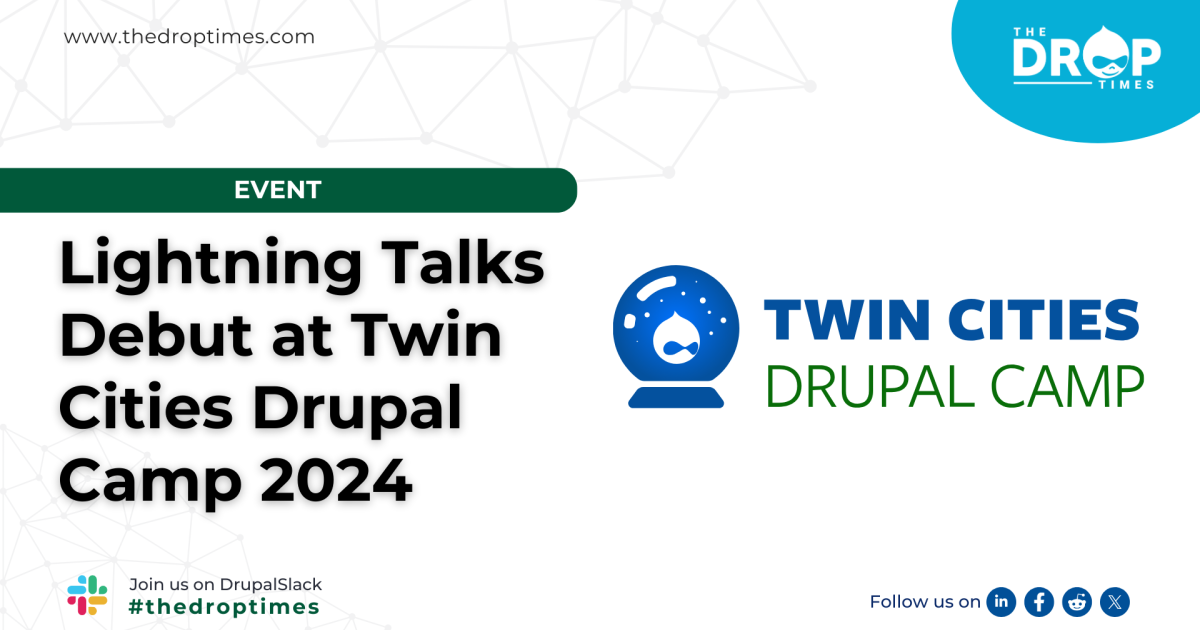 www.thedroptimes.com

THE DROP TIMES

EVENT

Lightning Talks Debut at Twin Cities Drupal Camp 2024

TWIN CITIES
DRUPAL CAMP

Join us on DrupalSlack
#thedroptimes

Follow us on